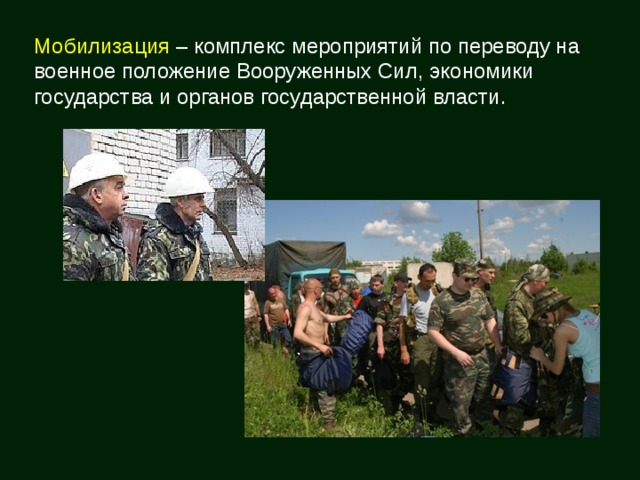 Мобилизация – комплекс мероприятий по переводу на военное положение Вооруженных Сил, экономики государства и органов государственной власти.